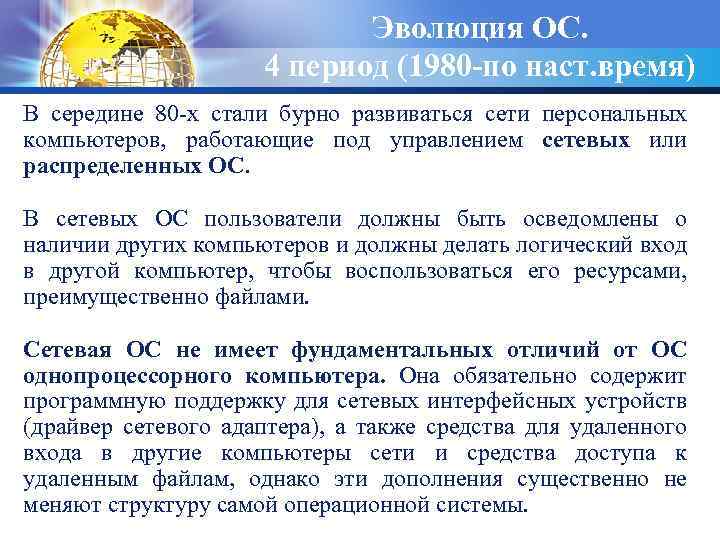 Эволюция ОС.
4 период (1980-по наст.время)

В середине 80-х стали бурно развиваться сети персональных компьютеров, работающие под управлением сетевых или распределенных ОС.

В сетевых ОС пользователи должны быть осведомлены о наличии других компьютеров и должны делать логический вход в другой компьютер, чтобы воспользоваться его ресурсами, преимущественно файлами.

Сетевая ОС не имеет фундаментальных отличий от ОС однопроцессорного компьютера. Она обязательно содержит программную поддержку для сетевых интерфейсных устройств (драйвер сетевого адаптера), а также средства для удаленного входа в другие компьютеры сети и средства доступа к удаленным файлам, однако эти дополнения существенно не меняют структуру самой операционной системы.